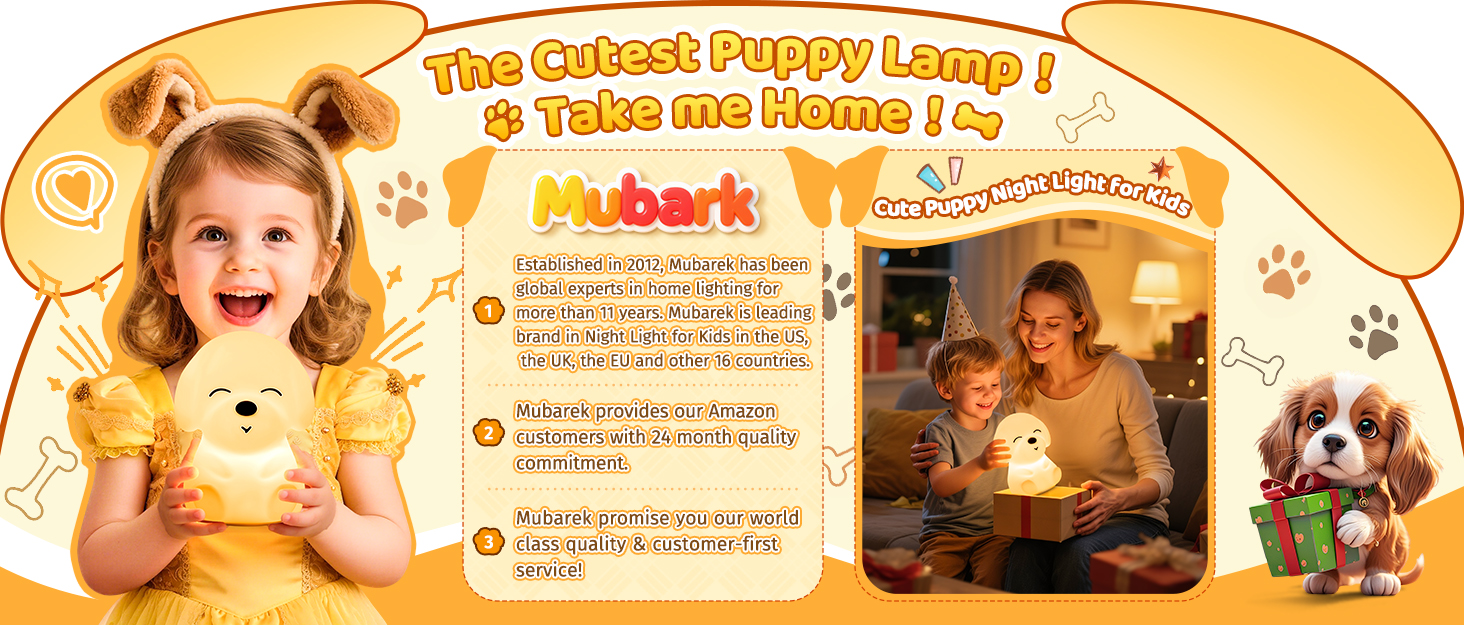 The Cutest Puppy Lamp !
Take me Home !

Mubark

1 Established in 2012, Mubarek has been global experts in home lighting for more than 11 years. Mubarek is leading brand in Night Light for Kids in the US, the UK, the EU and other 16 countries.

2 Mubarek provides our Amazon customers with 24 month quality commitment.

3 Mubarek promise you our world class quality & customer-first service!

Cute Puppy Night Light for Kids